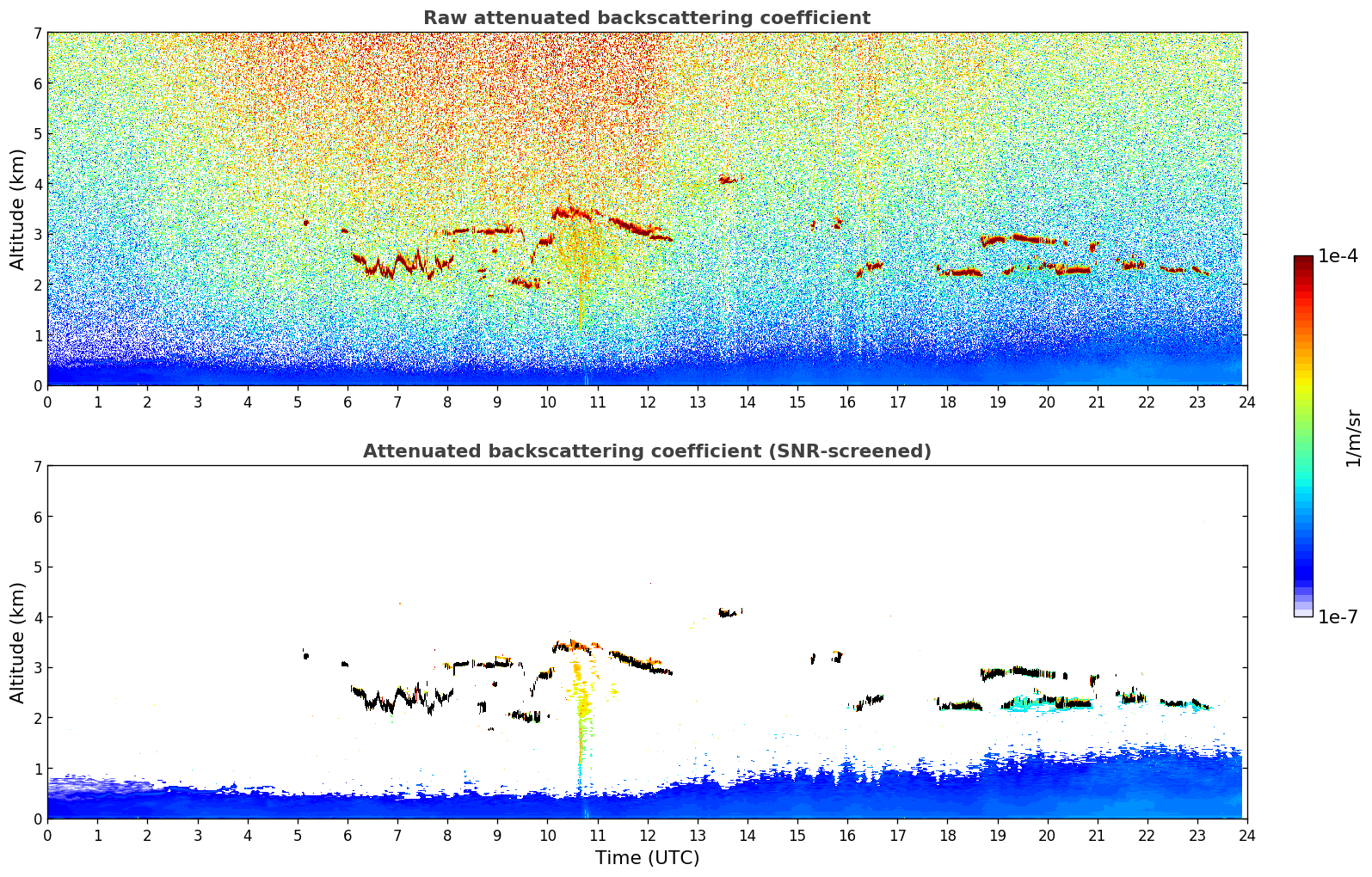 Raw attenuated backscattering coefficient

Altitude (km)

7
6
5
4
3
2
1
0

0 1 2 3 4 5 6 7 8 9 10 11 12 13 14 15 16 17 18 19 20 21 22 23 24

Attenuated backscattering coefficient (SNR-screened)

Altitude (km)

7
6
5
4
3
2
1
0

0 1 2 3 4 5 6 7 8 9 10 11 12 13 14 15 16 17 18 19 20 21 22 23 24

Time (UTC)

1e-4

1/m/sr

1e-7